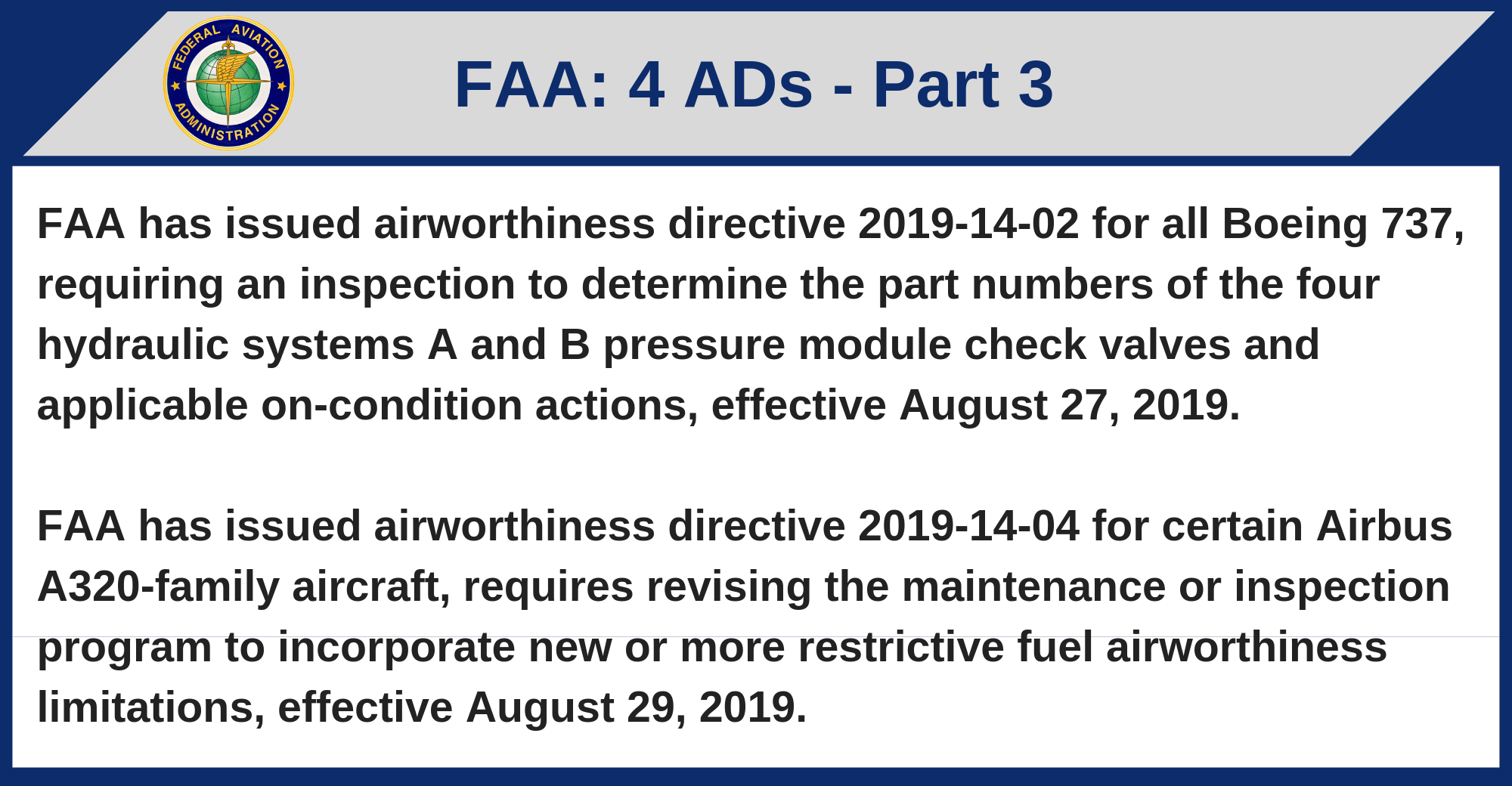 FEDERAL AVIATION ADMINISTRATION

FAA: 4 ADs - Part 3

FAA has issued airworthiness directive 2019-14-02 for all Boeing 737, requiring an inspection to determine the part numbers of the four hydraulic systems A and B pressure module check valves and applicable on-condition actions, effective August 27, 2019.

FAA has issued airworthiness directive 2019-14-04 for certain Airbus A320-family aircraft, requires revising the maintenance or inspection program to incorporate new or more restrictive fuel airworthiness limitations, effective August 29, 2019.